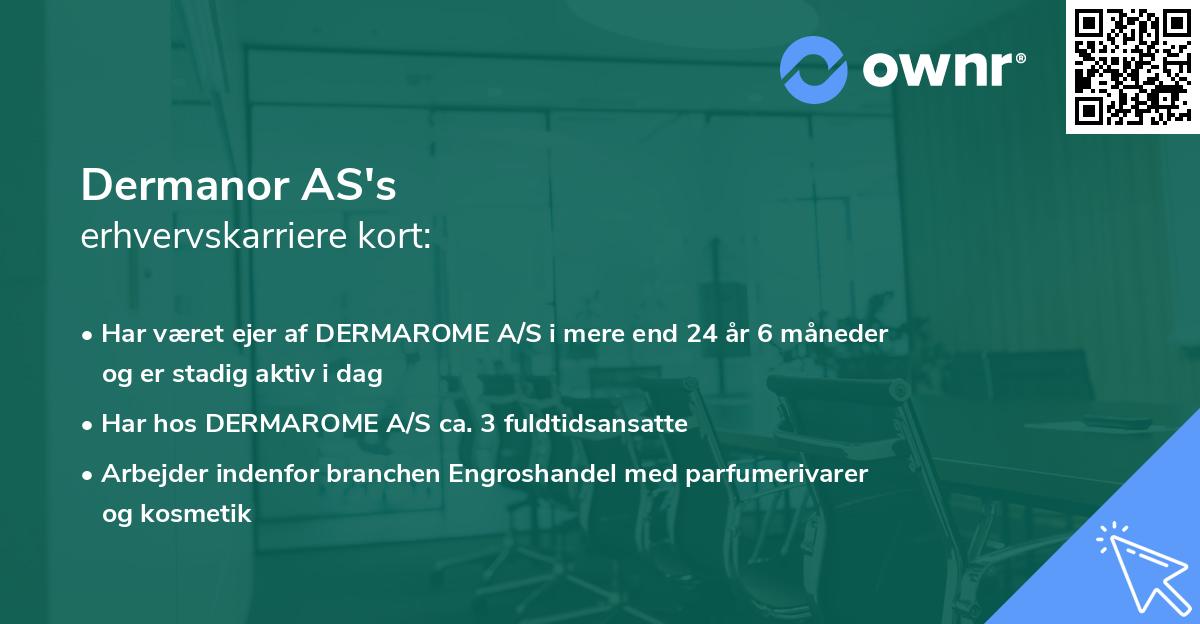 ownr®

Dermanor AS's
erhvervskarriere kort:

• Har været ejer af DERMAROME A/S i mere end 24 år 6 måneder og er stadig aktiv i dag

• Har hos DERMAROME A/S ca. 3 fuldtidsansatte

• Arbejder indenfor branchen Engroshandel med parfumerivarer og kosmetik